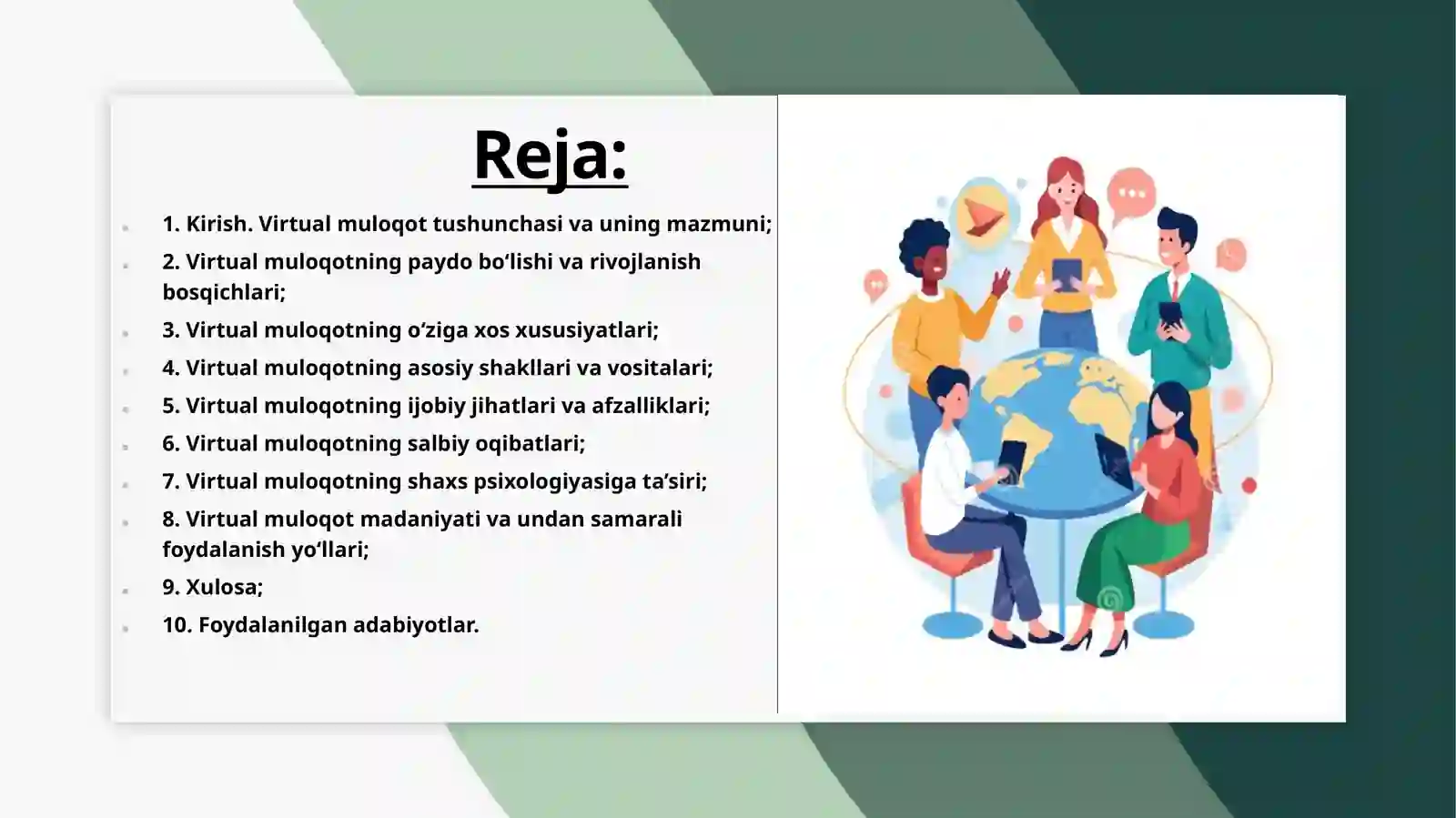 Reja:

1. Kirish. Virtual muloqot tushunchasi va uning mazmuni;

2. Virtual muloqotning paydo bo‘lishi va rivojlanish bosqichlari;

3. Virtual muloqotning o‘ziga xos xususiyatlari;

4. Virtual muloqotning asosiy shakllari va vositalari;

5. Virtual muloqotning ijobiy jihatlari va afzalliklari;

6. Virtual muloqotning salbiy oqibatlari;

7. Virtual muloqotning shaxs psixologiyasiga ta’siri;

8. Virtual muloqot madaniyati va undan samarali foydalanish yo‘llari;

9. Xulosa;

10. Foydalanilgan adabiyotlar.